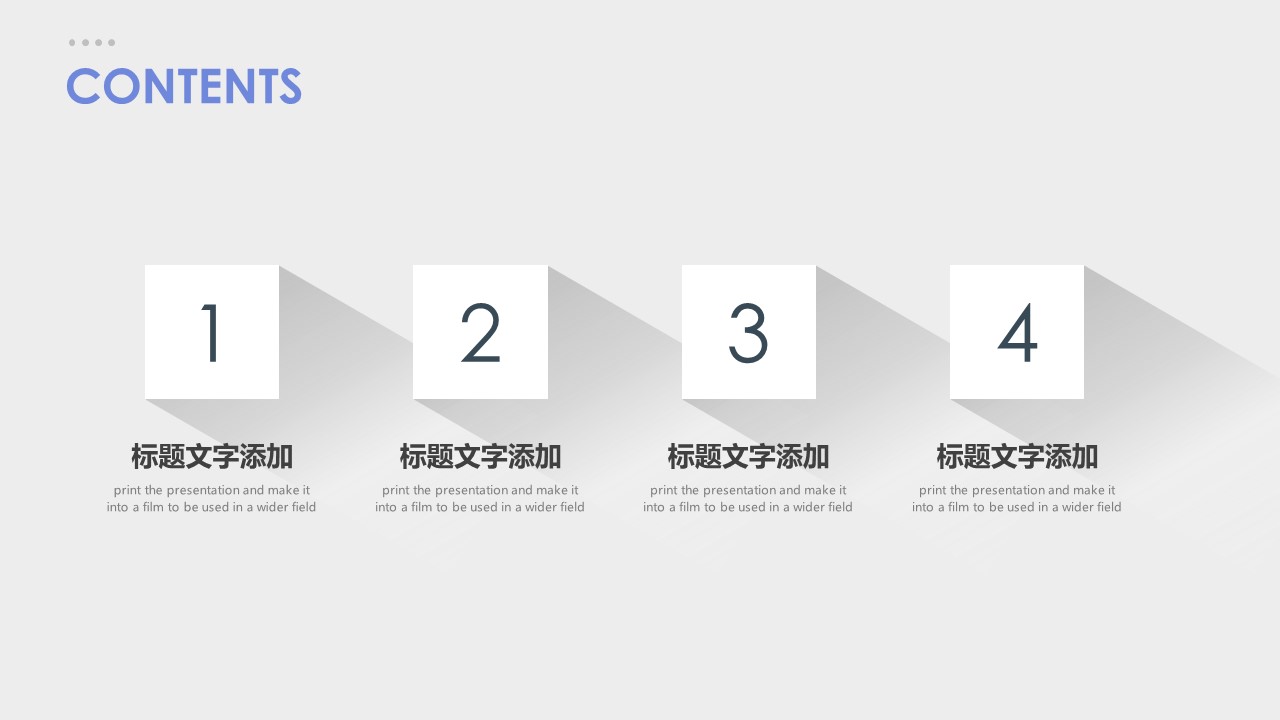 CONTENTS

1

标题文字添加

print the presentation and make it into a film to be used in a wider field

2

标题文字添加

print the presentation and make it into a film to be used in a wider field

3

标题文字添加

print the presentation and make it into a film to be used in a wider field

4

标题文字添加

print the presentation and make it into a film to be used in a wider field